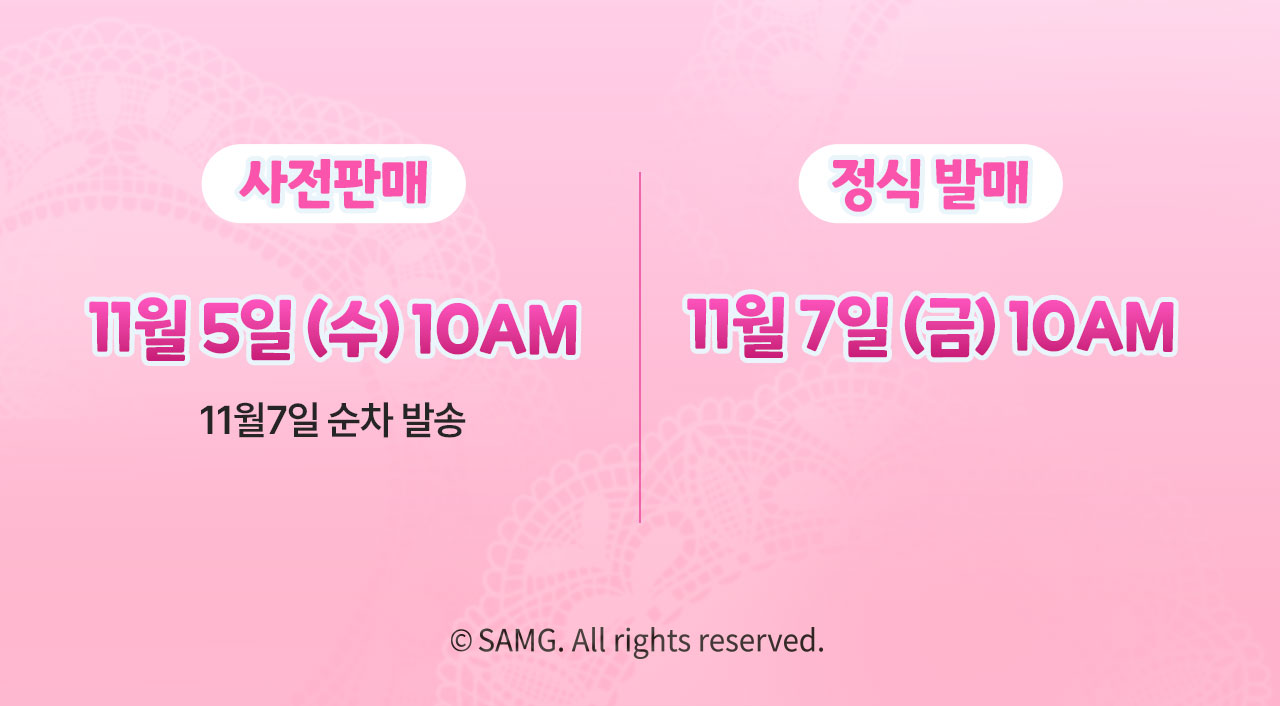 사전판매

11월 5일 (수) 10AM

11월7일 순차 발송

정식 발매

11월 7일 (금) 10AM

© SAMG. All rights reserved.